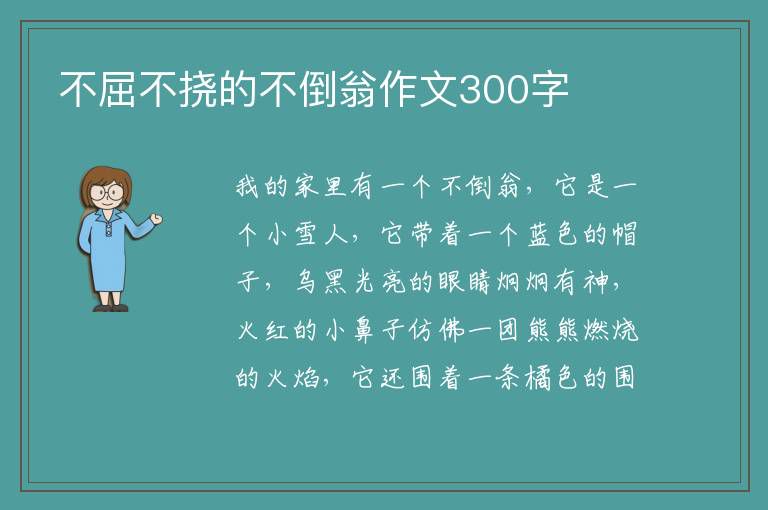 不屈不挠的不倒翁作文300字

我的家里有一个不倒翁，它是一个小雪人，它带着一个蓝色的帽子，乌黑光亮的眼睛炯炯有神，火红的小鼻子仿佛一团熊熊燃烧的火焰，它还围着一条橘色的围